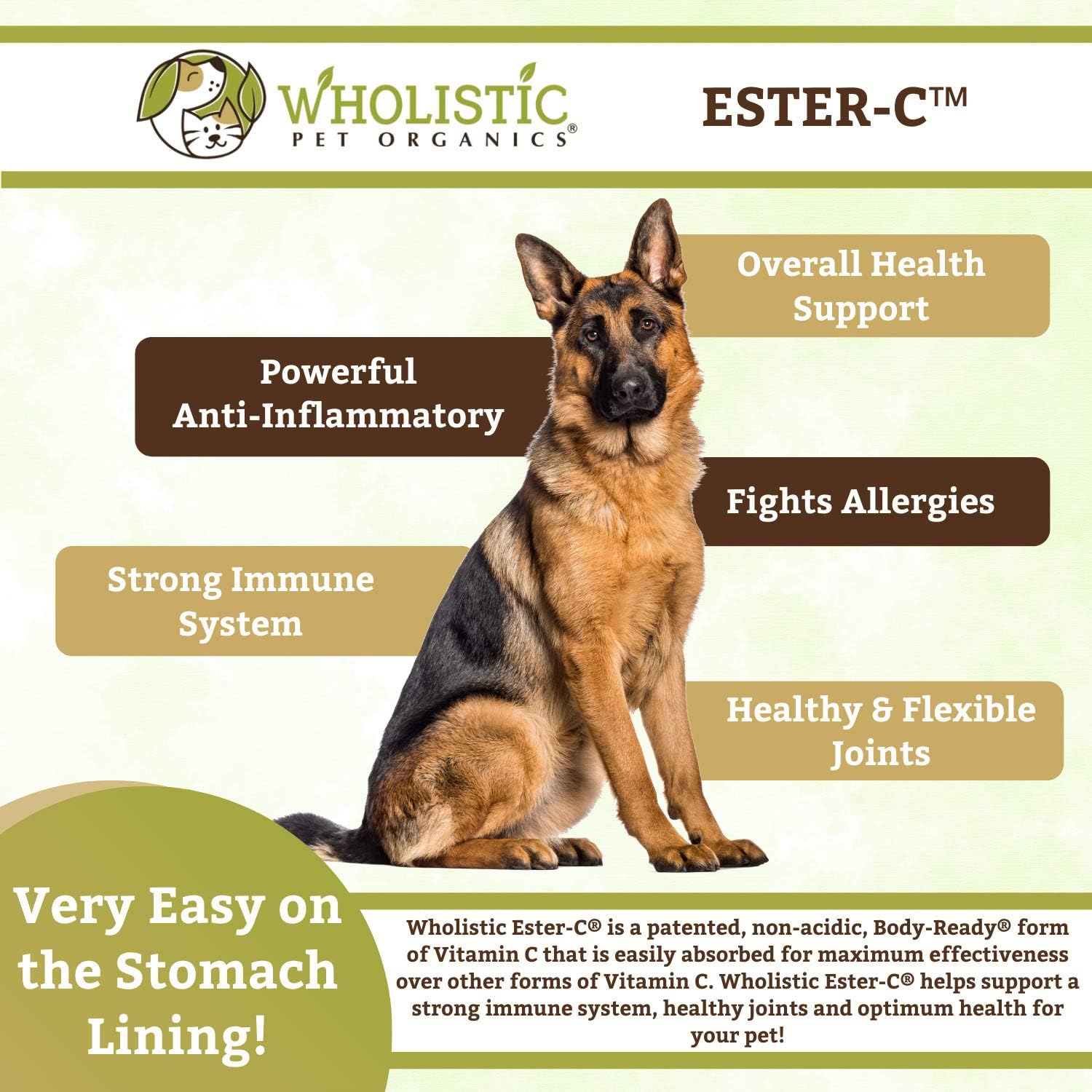 WHOLISTIC PET ORGANICS®

ESTER-C™

Overall Health Support

Powerful Anti-Inflammatory

Fights Allergies

Strong Immune System

Healthy & Flexible Joints

Very Easy on the Stomach Lining!

Wholistic Ester-C® is a patented, non-acidic, Body-Ready® form of Vitamin C that is easily absorbed for maximum effectiveness over other forms of Vitamin C. Wholistic Ester-C® helps support a strong immune system, healthy joints and optimum health for your pet!